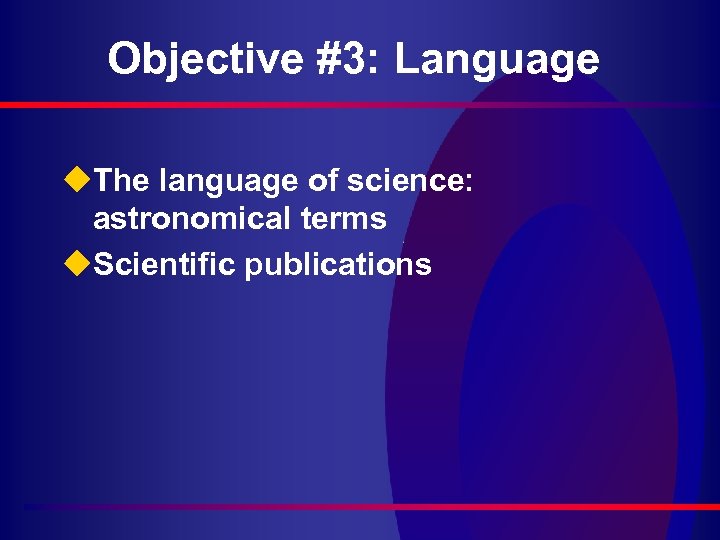 Objective #3: Language

The language of science: astronomical terms

Scientific publications